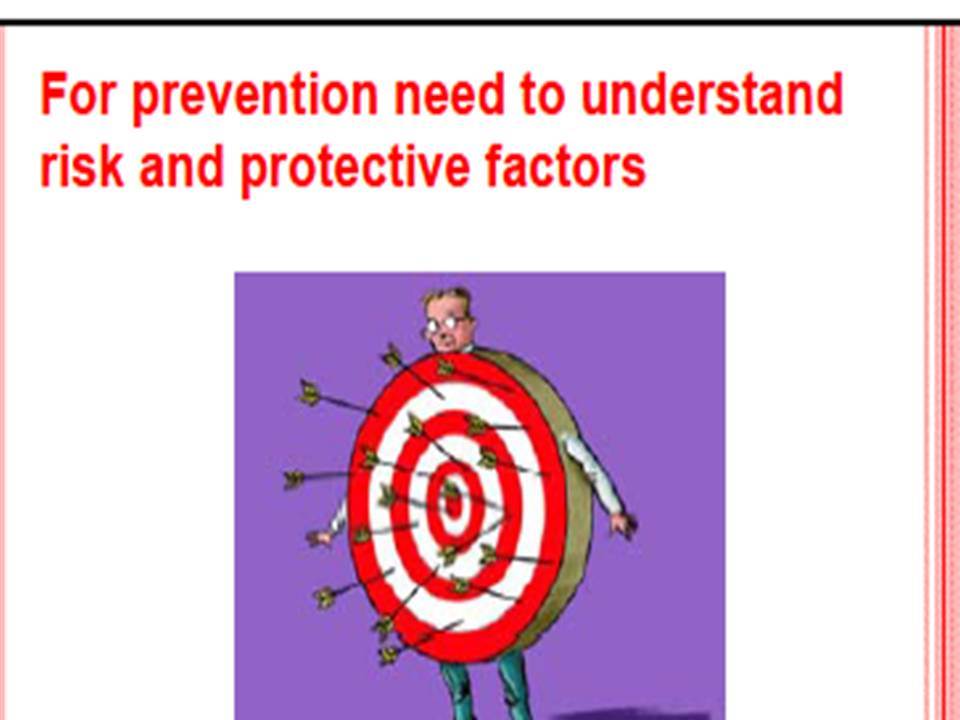 For prevention need to understand risk and protective factors